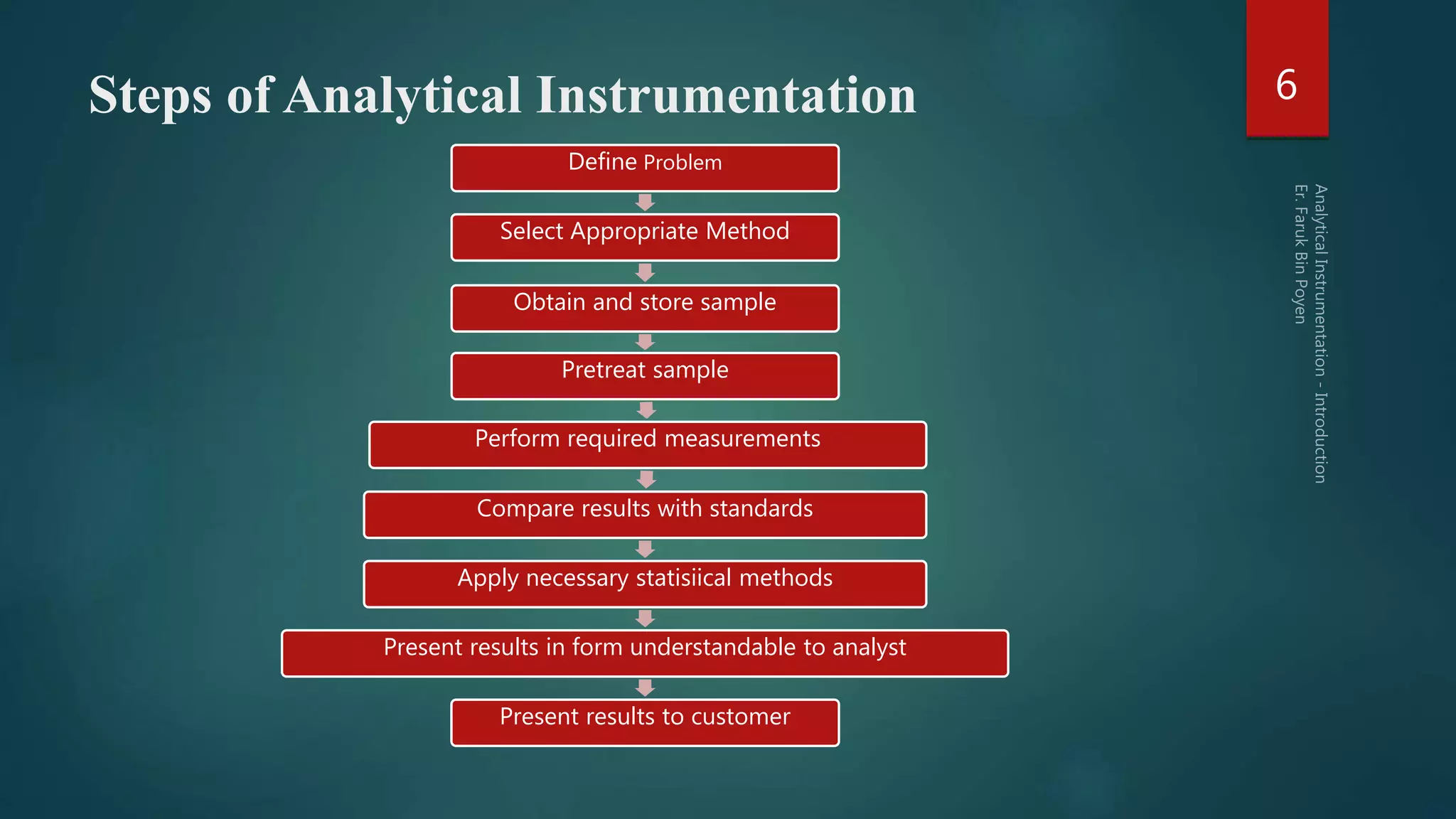 Steps of Analytical Instrumentation

6

Define Problem

Select Appropriate Method

Obtain and store sample

Pretreat sample

Perform required measurements

Compare results with standards

Apply necessary statisiical methods

Present results in form understandable to analyst

Present results to customer

Analytical Instrumentation - Introduction
Er. Faruk Bin Poyen